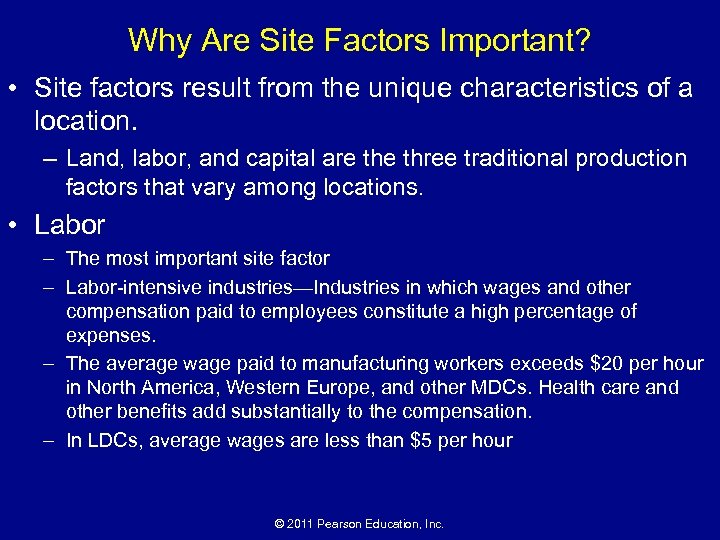 Why Are Site Factors Important?

• Site factors result from the unique characteristics of a location.

– Land, labor, and capital are the three traditional production factors that vary among locations.

• Labor

– The most important site factor

– Labor-intensive industries—Industries in which wages and other compensation paid to employees constitute a high percentage of expenses.

– The average wage paid to manufacturing workers exceeds \$20 per hour in North America, Western Europe, and other MDCs. Health care and other benefits add substantially to the compensation.

– In LDCs, average wages are less than \$5 per hour

© 2011 Pearson Education, Inc.